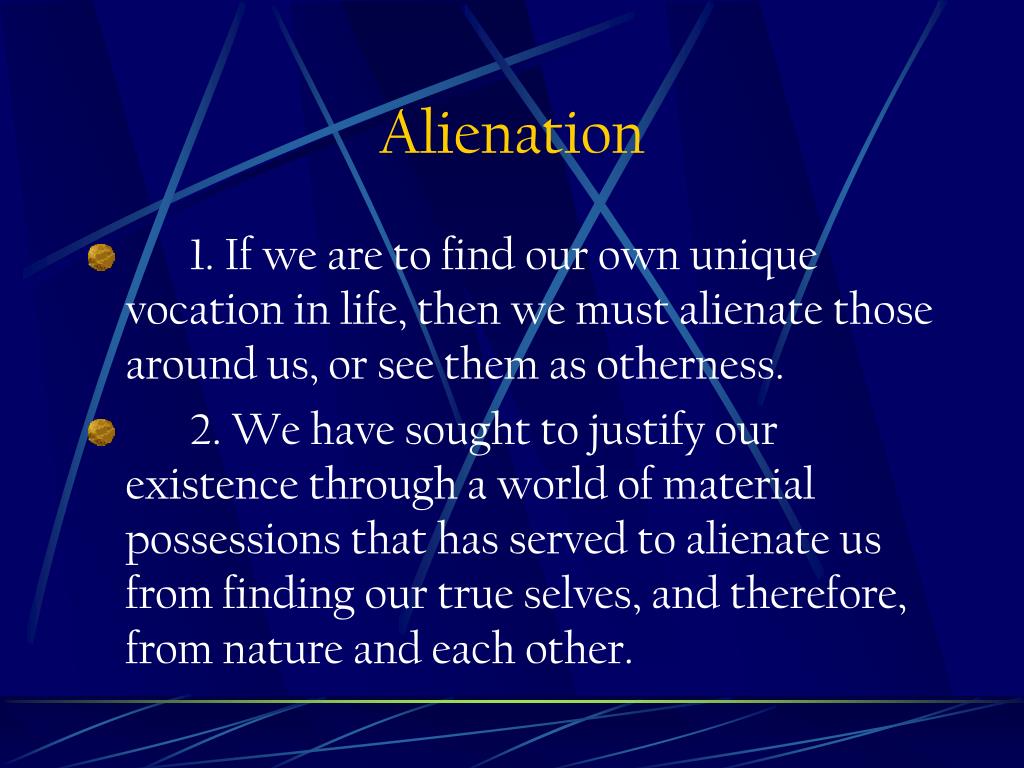 Alienation

1. If we are to find our own unique vocation in life, then we must alienate those around us, or see them as otherness.

2. We have sought to justify our existence through a world of material possessions that has served to alienate us from finding our true selves, and therefore, from nature and each other.